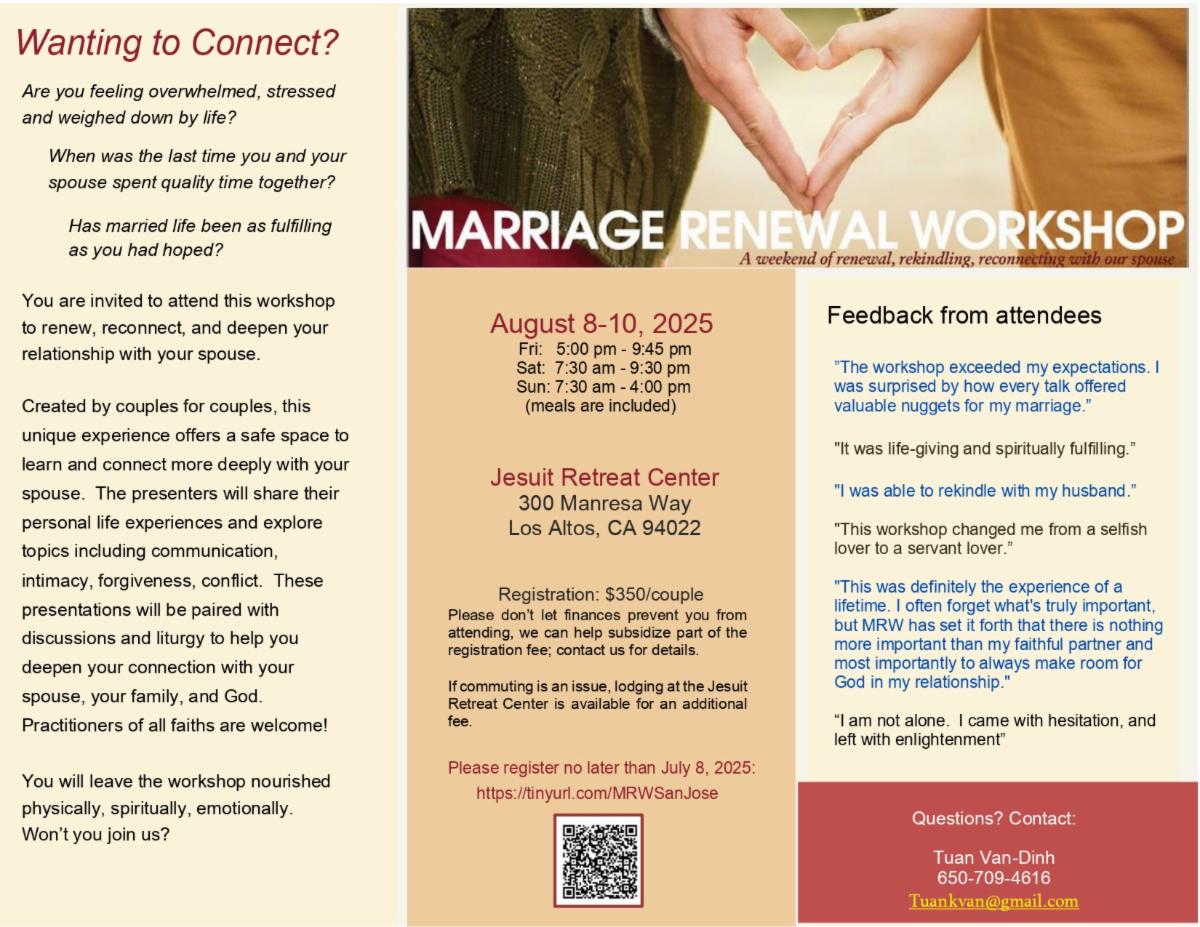 Wanting to Connect?

Are you feeling overwhelmed, stressed and weighed down by life?

When was the last time you and your spouse spent quality time together?

Has married life been as fulfilling as you had hoped?

You are invited to attend this workshop to renew, reconnect, and deepen your relationship with your spouse.

Created by couples for couples, this unique experience offers a safe space to learn and connect more deeply with your spouse. The presenters will share their personal life experiences and explore topics including communication, intimacy, forgiveness, conflict. These presentations will be paired with discussions and liturgy to help you deepen your connection with your spouse, your family, and God. Practitioners of all faiths are welcome!

You will leave the workshop nourished physically, spiritually, emotionally. Won't you join us?

MARRIAGE RENEWAL WORKSHOP

A weekend of renewal, rekindling, reconnecting with our spouse

August 8-10, 2025
Fri: 5:00 pm - 9:45 pm
Sat: 7:30 am - 9:30 pm
Sun: 7:30 am - 4:00 pm
(meals are included)

Jesuit Retreat Center
300 Manresa Way
Los Altos, CA 94022

Registration: $350/couple
Please don't let finances prevent you from attending, we can help subsidize part of the registration fee; contact us for details.

If commuting is an issue, lodging at the Jesuit Retreat Center is available for an additional fee.

Please register no later than July 8, 2025:
https://tinyurl.com/MRWSanJose

Feedback from attendees

"The workshop exceeded my expectations. I was surprised by how every talk offered valuable nuggets for my marriage."

"It was life-giving and spiritually fulfilling."

"I was able to rekindle with my husband."

"This workshop changed me from a selfish lover to a servant lover."

"This was definitely the experience of a lifetime. I often forget what's truly important, but MRW has set it forth that there is nothing more important than my faithful partner and most importantly to always make room for God in my relationship."

"I am not alone. I came with hesitation, and left with enlightenment"

Questions? Contact:

Tuan Van-Dinh
650-709-4616
Tuankvan@gmail.com